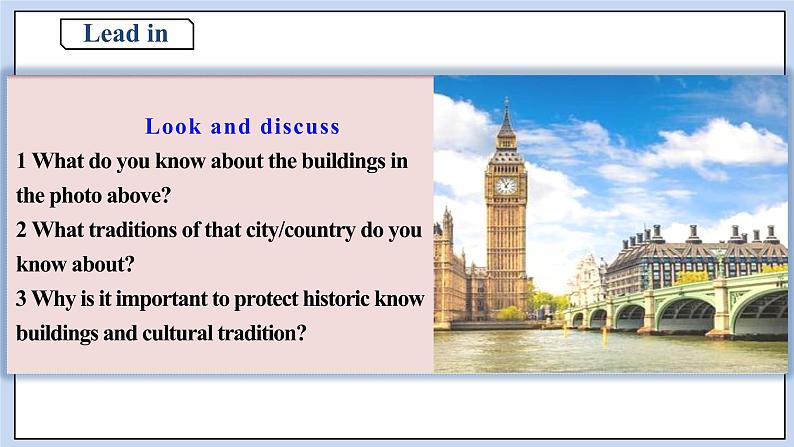 Lead in

Look and discuss

1 What do you know about the buildings in the photo above?

2 What traditions of that city/country do you know about?

3 Why is it important to protect historic know buildings and cultural tradition?